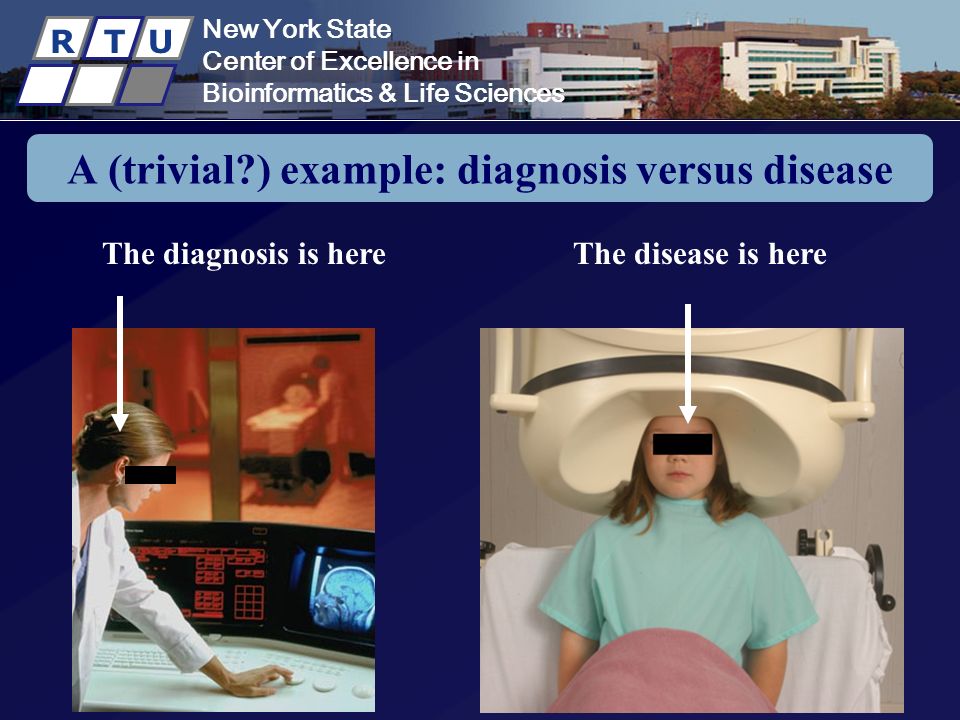 R T U

New York State
Center of Excellence in
Bioinformatics & Life Sciences

A (trivial?) example: diagnosis versus disease

The diagnosis is here

The disease is here